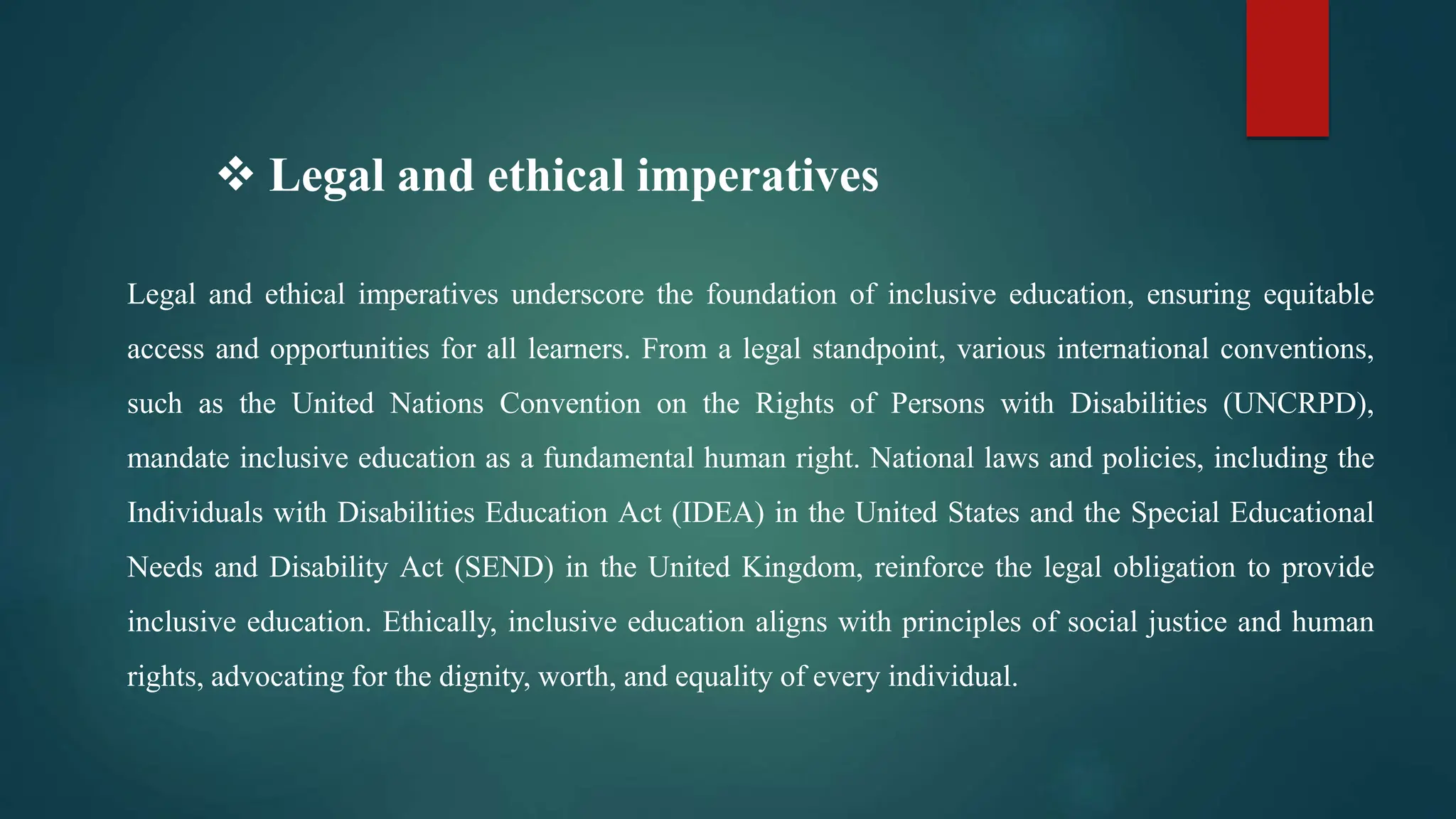 ❖ Legal and ethical imperatives

Legal and ethical imperatives underscore the foundation of inclusive education, ensuring equitable access and opportunities for all learners. From a legal standpoint, various international conventions, such as the United Nations Convention on the Rights of Persons with Disabilities (UNCRPD), mandate inclusive education as a fundamental human right. National laws and policies, including the Individuals with Disabilities Education Act (IDEA) in the United States and the Special Educational Needs and Disability Act (SEND) in the United Kingdom, reinforce the legal obligation to provide inclusive education. Ethically, inclusive education aligns with principles of social justice and human rights, advocating for the dignity, worth, and equality of every individual.